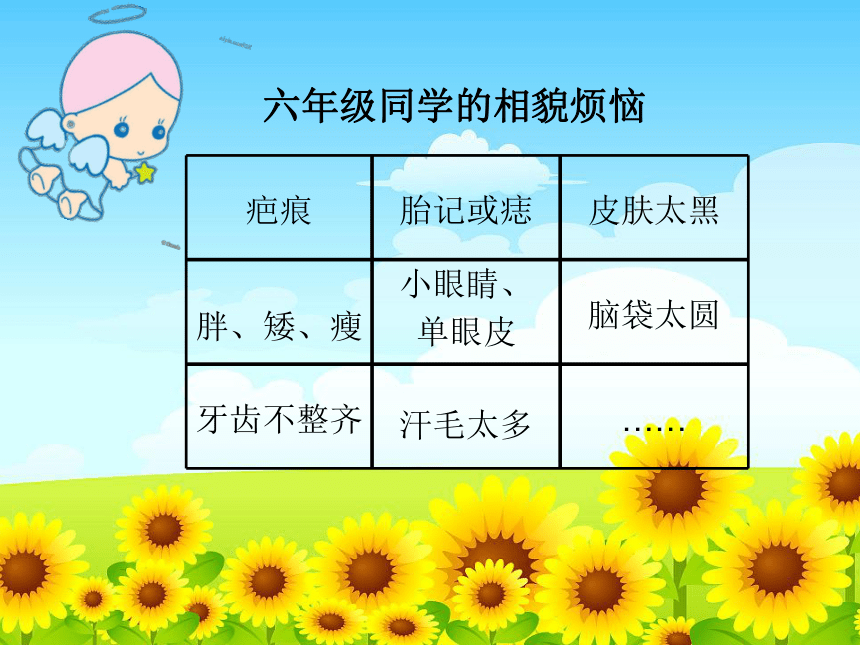 六年级同学的相貌烦恼

| 疤痕 | 胎记或痣 | 皮肤太黑 |
|---|---|---|
| 胖、矮、瘦 | 小眼睛、单眼皮 | 脑袋太圆 |
| 牙齿不整齐 | 汗毛太多 | …… |